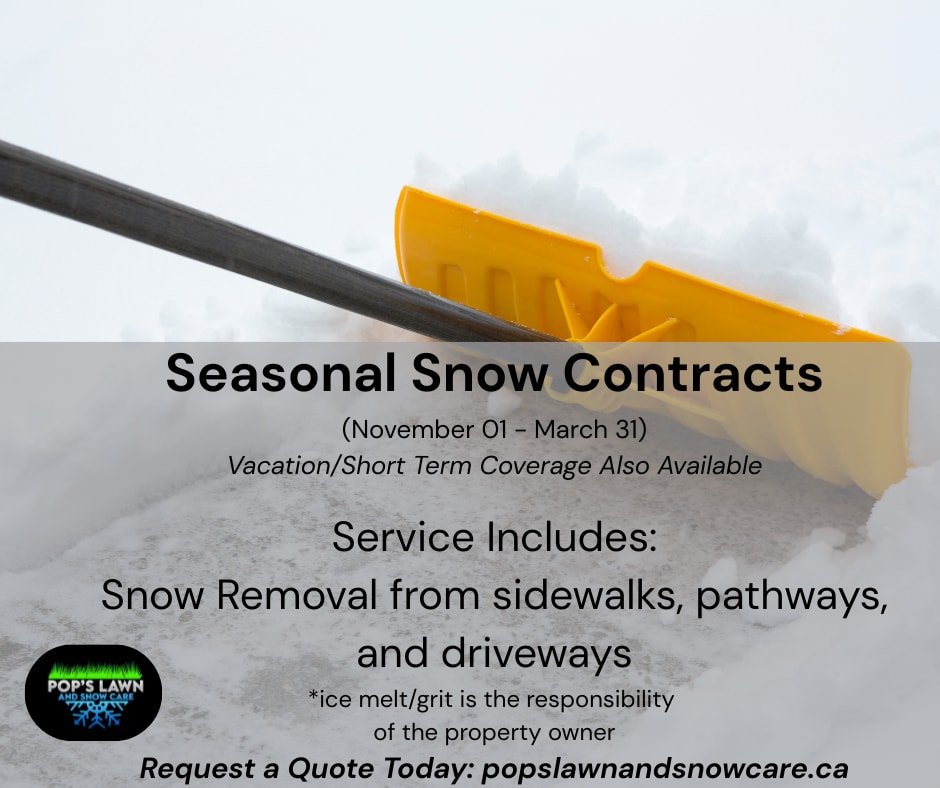 Seasonal Snow Contracts

(November 01 - March 31)

Vacation/Short Term Coverage Also Available

Service Includes:
Snow Removal from sidewalks, pathways, and driveways

*ice melt/grit is the responsibility of the property owner

POP'S LAWN AND SNOW CARE

Request a Quote Today: popslawnandsnowcare.ca